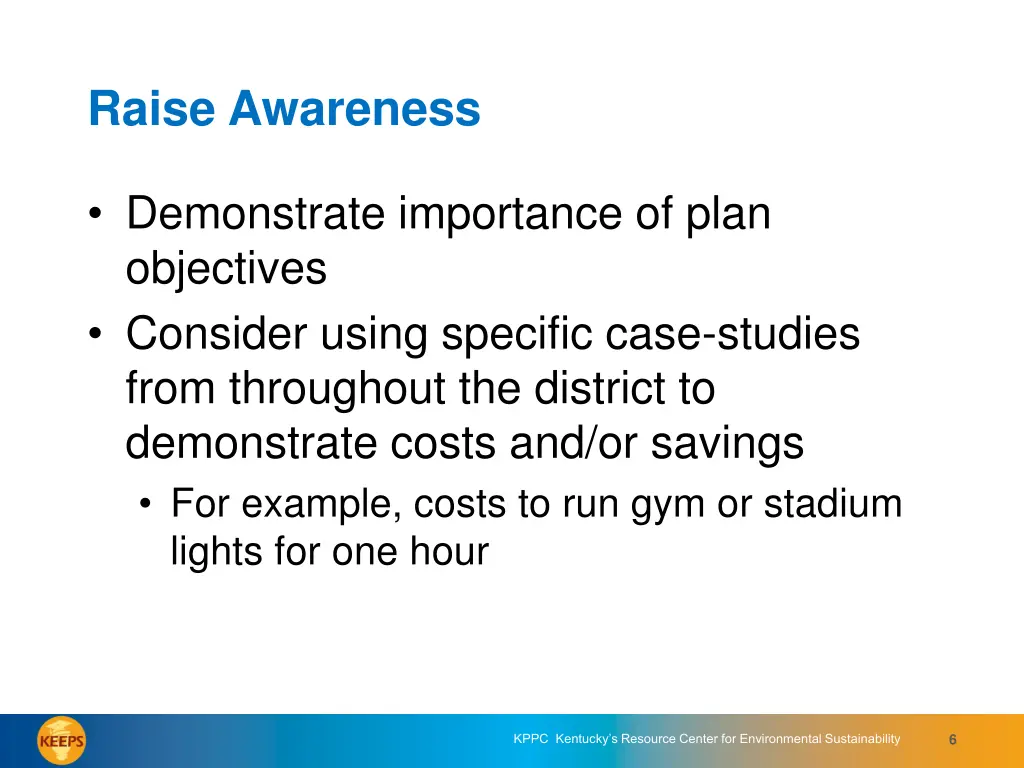 Raise Awareness

• Demonstrate importance of plan objectives
• Consider using specific case-studies from throughout the district to demonstrate costs and/or savings
  • For example, costs to run gym or stadium lights for one hour

KEEPS

KPPC Kentucky's Resource Center for Environmental Sustainability

6